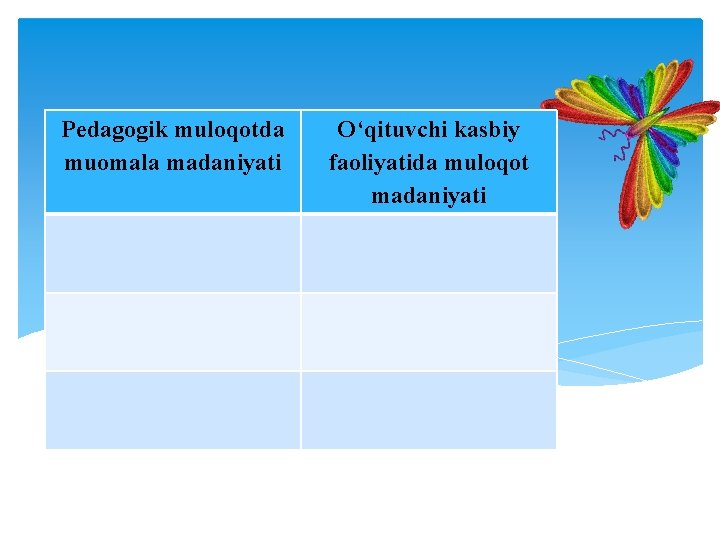 | Pedagogik muloqotda muomala madaniyati | O‘qituvchi kasbiy faoliyatida muloqot madaniyati |
|---|---|
| | |
| | |
| | |